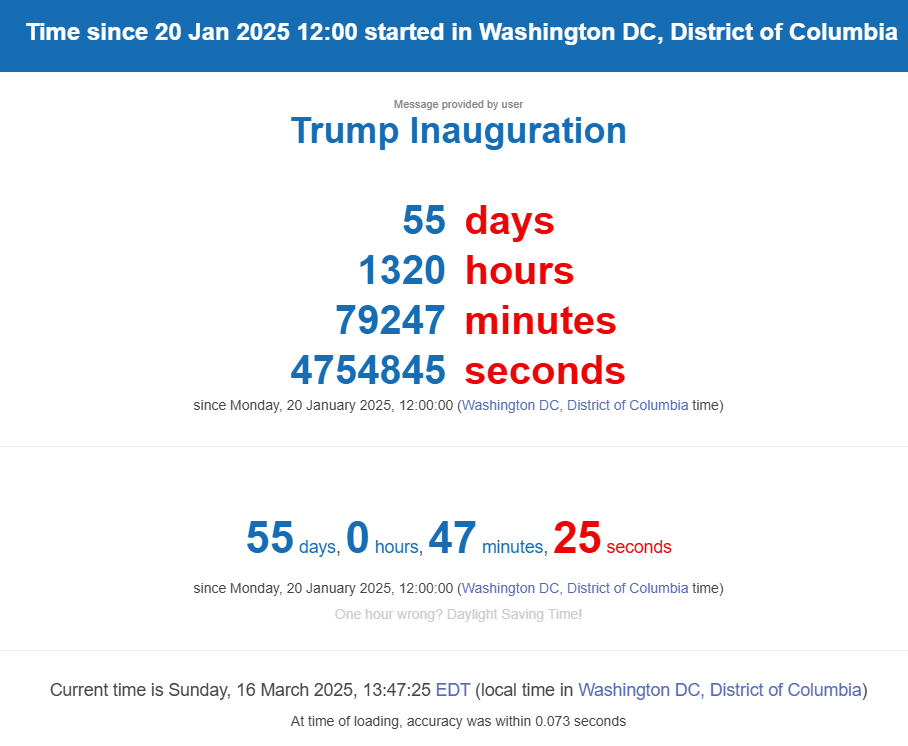 Time since 20 Jan 2025 12:00 started in Washington DC, District of Columbia

Message provided by user

Trump Inauguration

55 days
1320 hours
79247 minutes
4754845 seconds

since Monday, 20 January 2025, 12:00:00 (Washington DC, District of Columbia time)

55 days, 0 hours, 47 minutes, 25 seconds

since Monday, 20 January 2025, 12:00:00 (Washington DC, District of Columbia time)

One hour wrong? Daylight Saving Time!

Current time is Sunday, 16 March 2025, 13:47:25 EDT (local time in Washington DC, District of Columbia)

At time of loading, accuracy was within 0.073 seconds